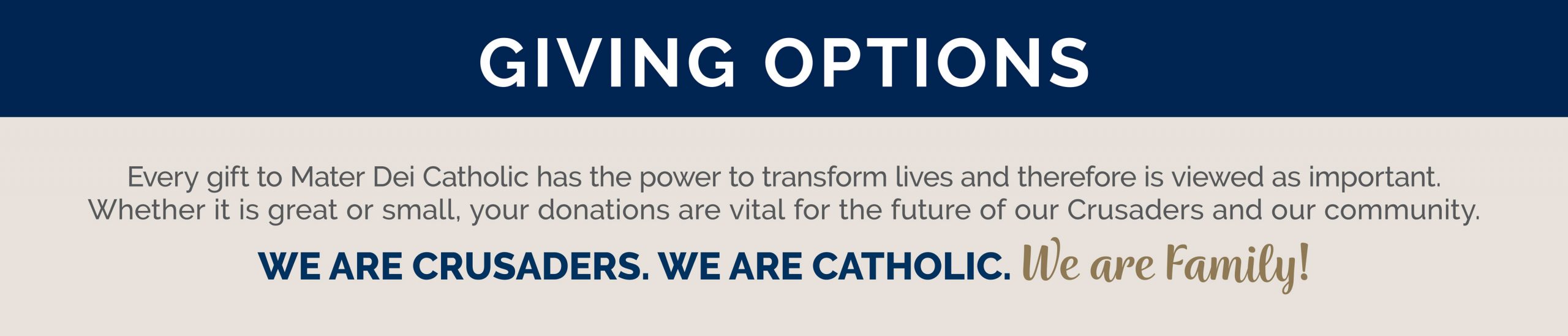 GIVING OPTIONS

Every gift to Mater Dei Catholic has the power to transform lives and therefore is viewed as important. Whether it is great or small, your donations are vital for the future of our Crusaders and our community.

WE ARE CRUSADERS. WE ARE CATHOLIC. We are Family!